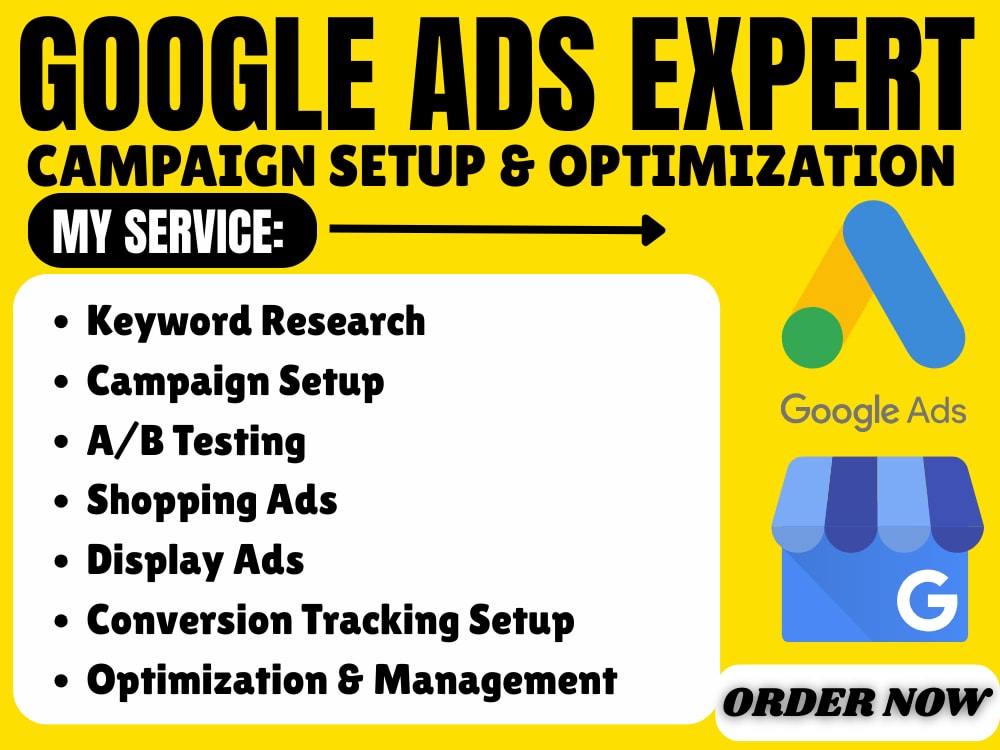 GOOGLE ADS EXPERT
CAMPAIGN SETUP & OPTIMIZATION
MY SERVICE:

- Keyword Research
- Campaign Setup
- A/B Testing
- Shopping Ads
- Display Ads
- Conversion Tracking Setup
- Optimization & Management

Google Ads

G

ORDER NOW